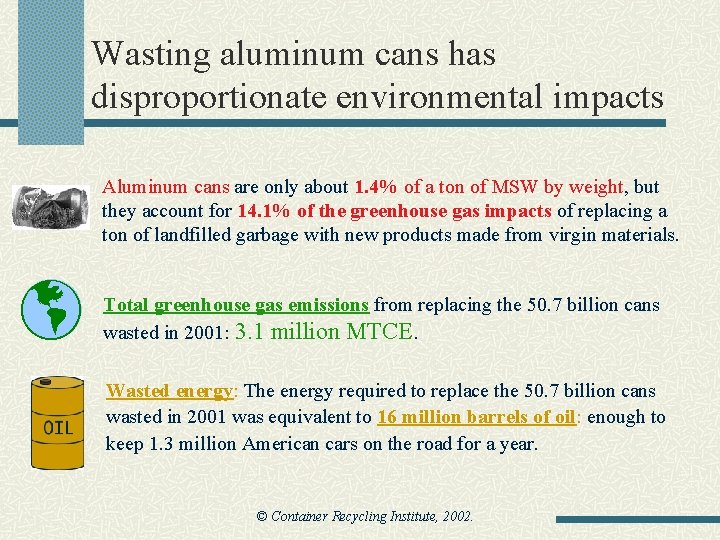 Wasting aluminum cans has disproportionate environmental impacts

Aluminum cans are only about 1.4% of a ton of MSW by weight, but they account for 14.1% of the greenhouse gas impacts of replacing a ton of landfilled garbage with new products made from virgin materials.

Total greenhouse gas emissions from replacing the 50.7 billion cans wasted in 2001: 3.1 million MTCE.

OIL

Wasted energy: The energy required to replace the 50.7 billion cans wasted in 2001 was equivalent to 16 million barrels of oil: enough to keep 1.3 million American cars on the road for a year.

© Container Recycling Institute, 2002.